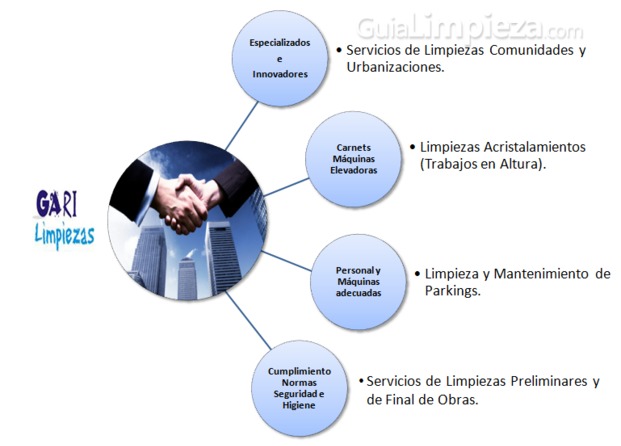 GuiaLimpieza.com

GARI Limpiezas

Especializados e Innovadores

• Servicios de Limpiezas Comunidades y Urbanizaciones.

Carnets Máquinas Elevadoras

• Limpiezas Acristalamientos (Trabajos en Altura).

Personal y Máquinas adecuadas

• Limpieza y Mantenimiento de Parkings.

Cumplimiento Normas Seguridad e Higiene

• Servicios de Limpiezas Preliminares y de Final de Obras.